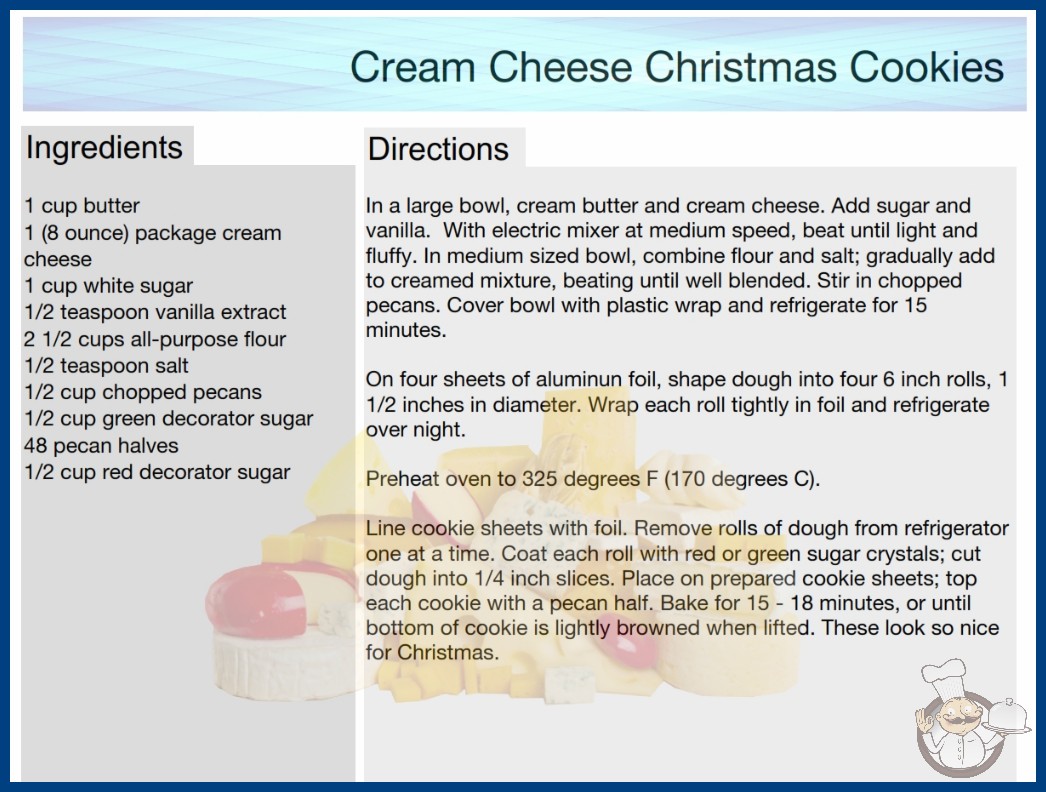 Cream Cheese Christmas Cookies

Ingredients

1 cup butter
1 (8 ounce) package cream cheese
1 cup white sugar
1/2 teaspoon vanilla extract
2 1/2 cups all-purpose flour
1/2 teaspoon salt
1/2 cup chopped pecans
1/2 cup green decorator sugar
48 pecan halves
1/2 cup red decorator sugar

Directions

In a large bowl, cream butter and cream cheese. Add sugar and vanilla. With electric mixer at medium speed, beat until light and fluffy. In medium sized bowl, combine flour and salt; gradually add to creamed mixture, beating until well blended. Stir in chopped pecans. Cover bowl with plastic wrap and refrigerate for 15 minutes.

On four sheets of aluminun foil, shape dough into four 6 inch rolls, 1 1/2 inches in diameter. Wrap each roll tightly in foil and refrigerate over night.

Preheat oven to 325 degrees F (170 degrees C).

Line cookie sheets with foil. Remove rolls of dough from refrigerator one at a time. Coat each roll with red or green sugar crystals; cut dough into 1/4 inch slices. Place on prepared cookie sheets; top each cookie with a pecan half. Bake for 15 - 18 minutes, or until bottom of cookie is lightly browned when lifted. These look so nice for Christmas.